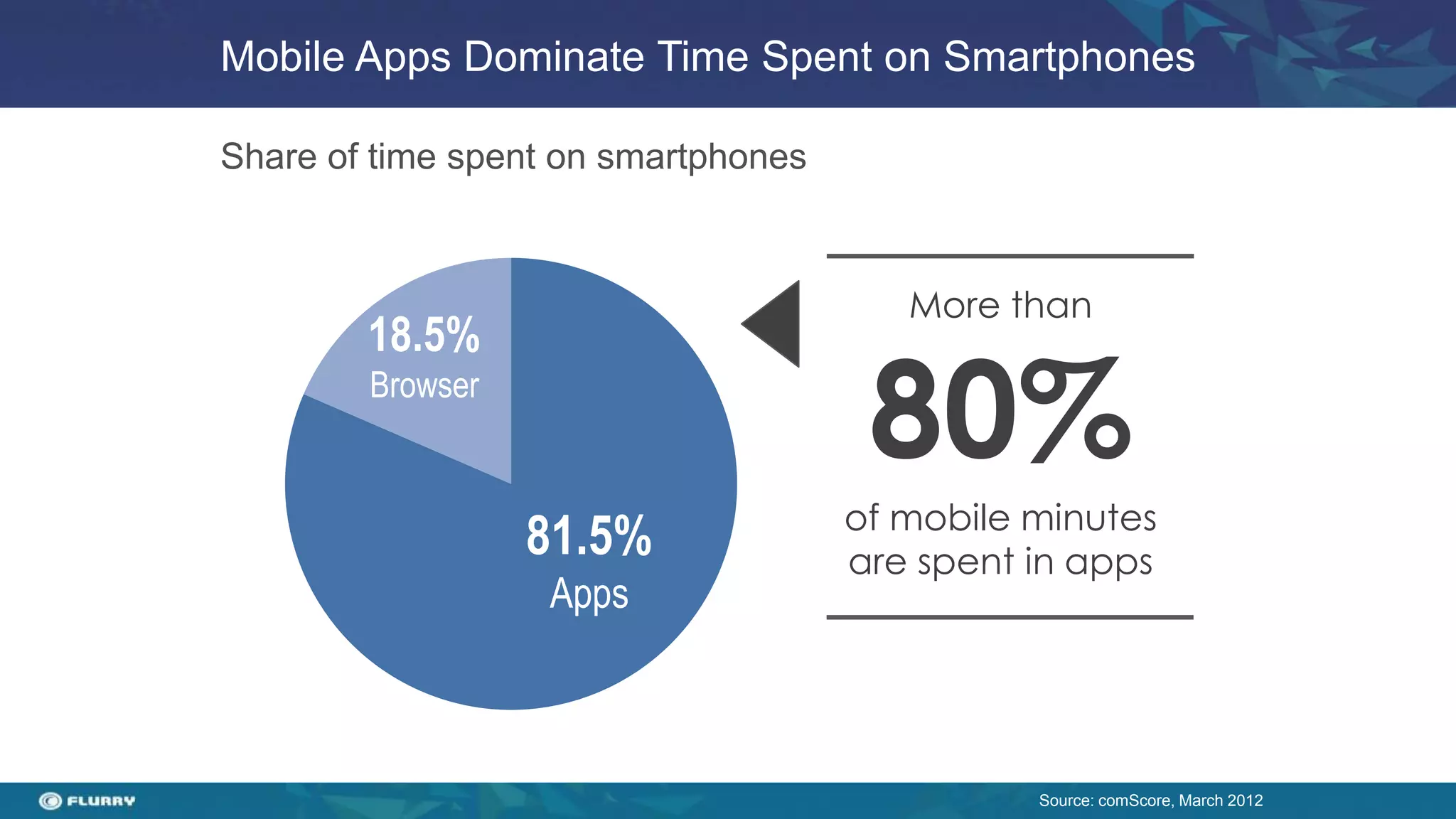 Mobile Apps Dominate Time Spent on Smartphones

Share of time spent on smartphones

18.5%
Browser

81.5%
Apps

More than

80%

of mobile minutes are spent in apps

FLURRY

Source: comScore, March 2012